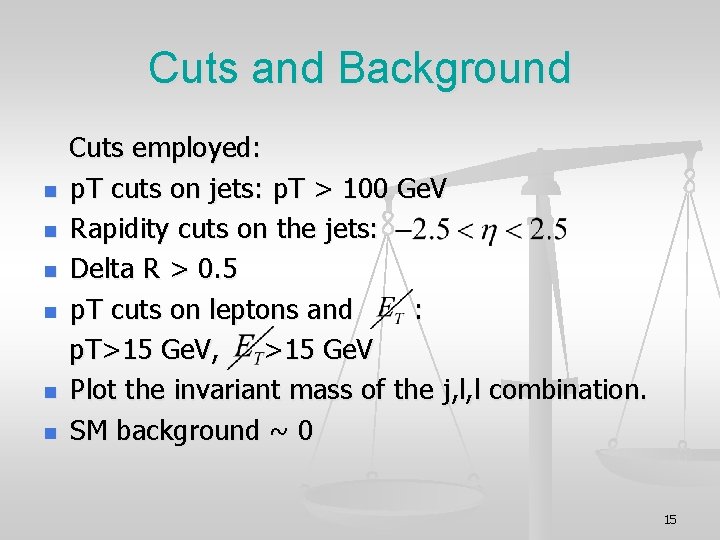 Cuts and Background

Cuts employed:

- pT cuts on jets: pT > 100 GeV
- Rapidity cuts on the jets: $-2.5 < \eta < 2.5$
- Delta R > 0.5
- pT cuts on leptons and $\not{E}_T$ :

pT>15 GeV, $\not{E}_T$>15 GeV

- Plot the invariant mass of the j,l,l combination.
- SM background ~ 0

15